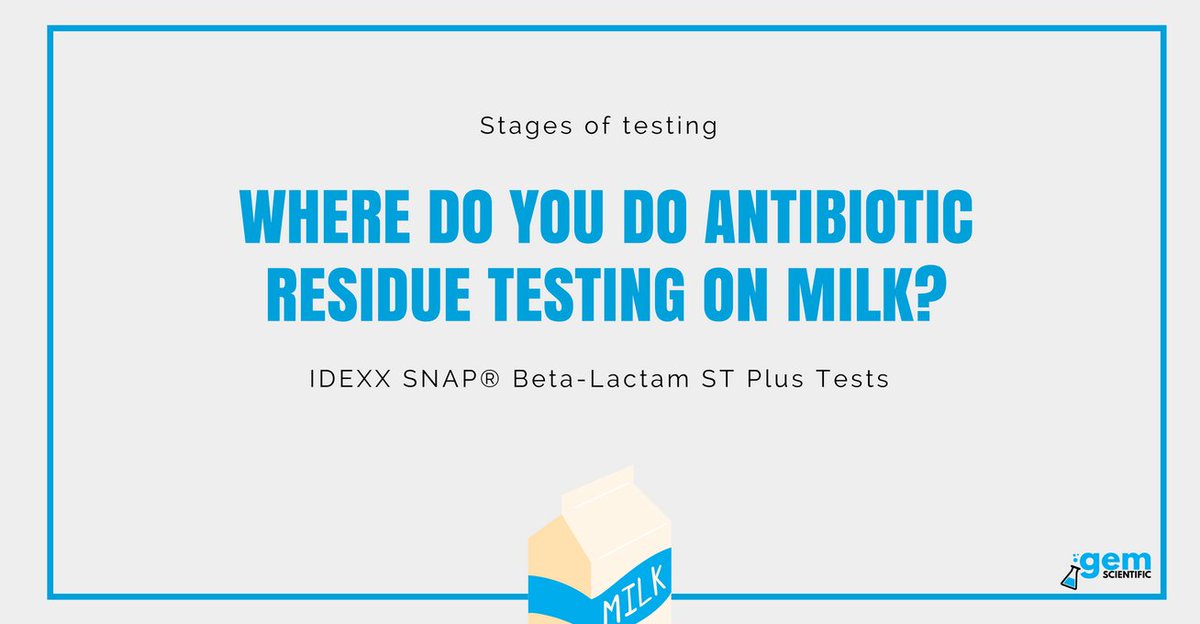 Stages of testing

WHERE DO YOU DO ANTIBIOTIC RESIDUE TESTING ON MILK?

IDEXX SNAP® Beta-Lactam ST Plus Tests

MILK

gem
SCIENTIFIC